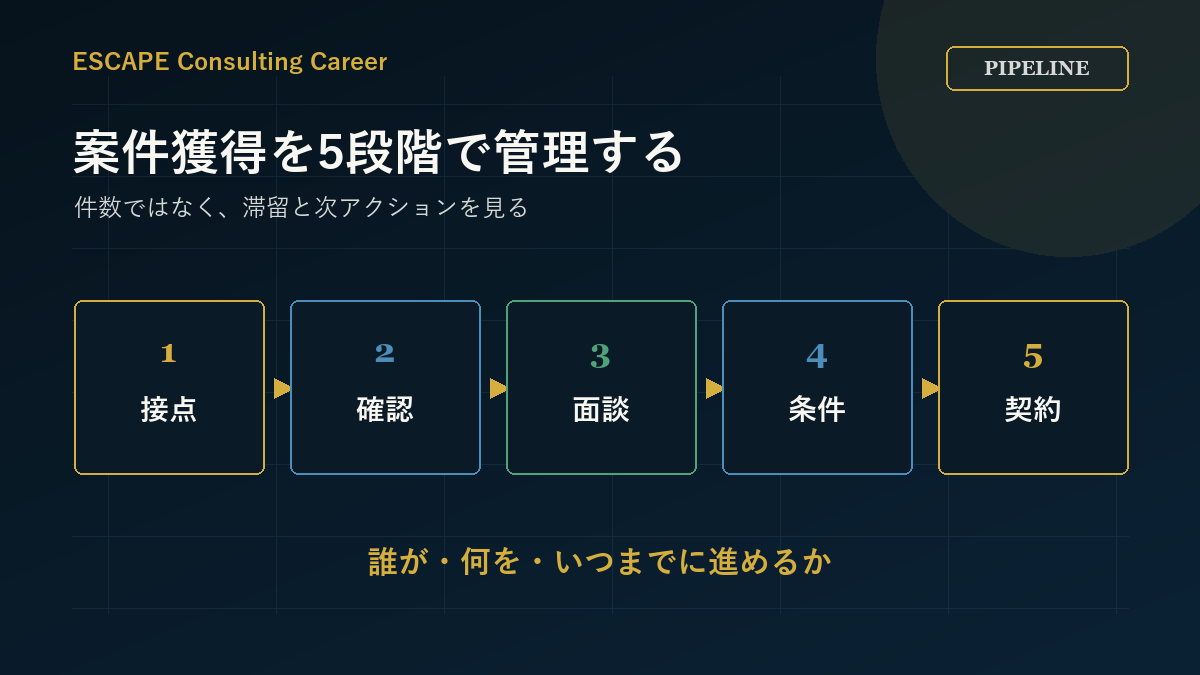 ESCAPE Consulting Career

PIPELINE

案件獲得を5段階で管理する

件数ではなく、滞留と次アクションを見る

1
接点

2
確認

3
面談

4
条件

5
契約

誰が・何を・いつまでに進めるか